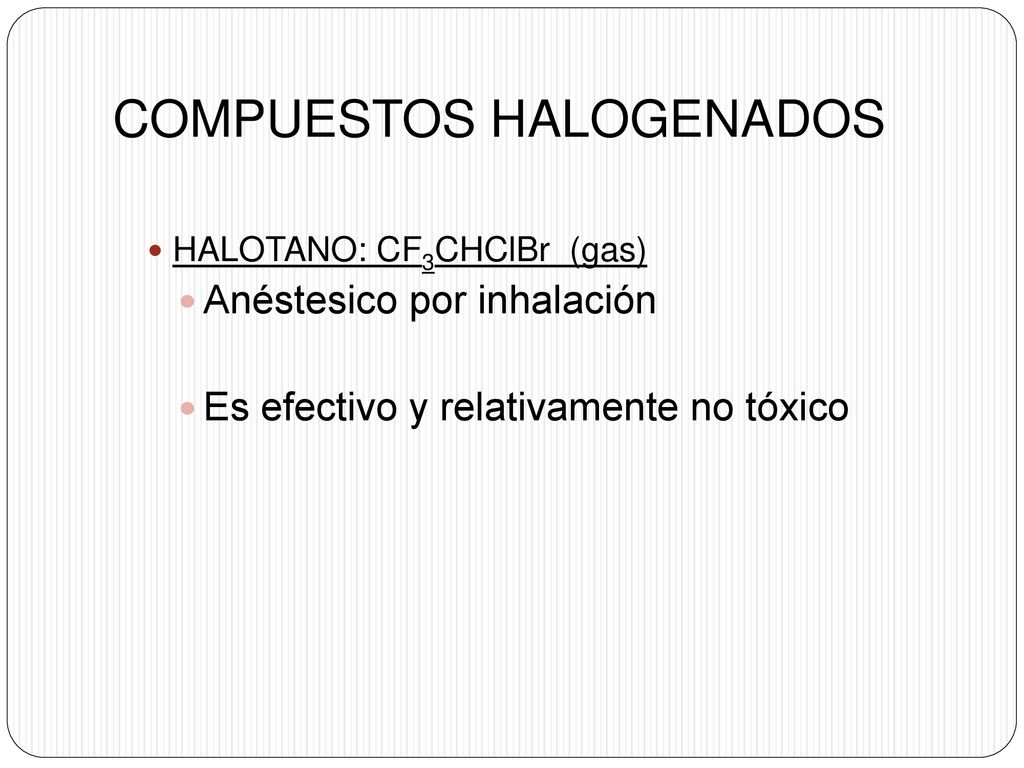 COMPUESTOS HALOGENADOS

HALOTANO: $CF_3CHClBr$ (gas)

Anéstesico por inhalación

Es efectivo y relativamente no tóxico